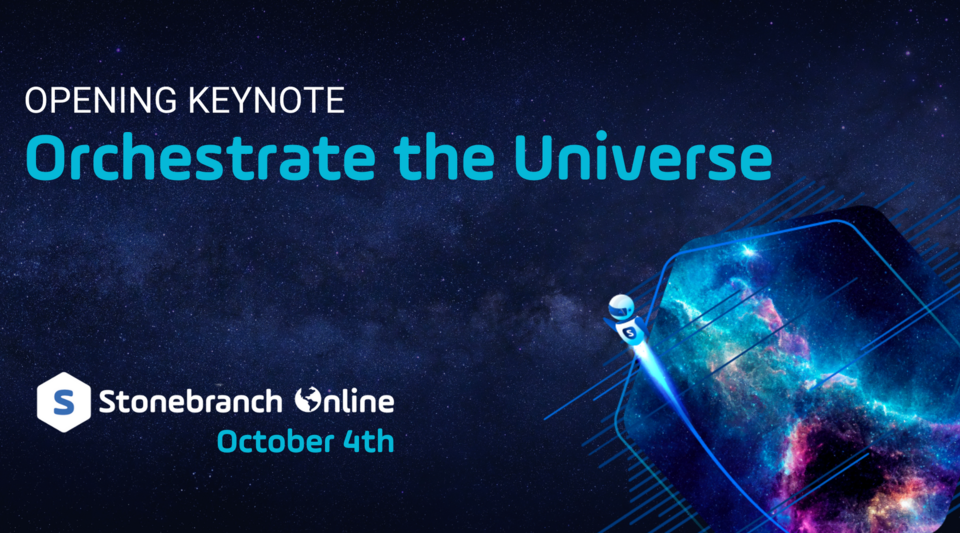 OPENING KEYNOTE

Orchestrate the Universe

S Stonebranch Online

October 4th